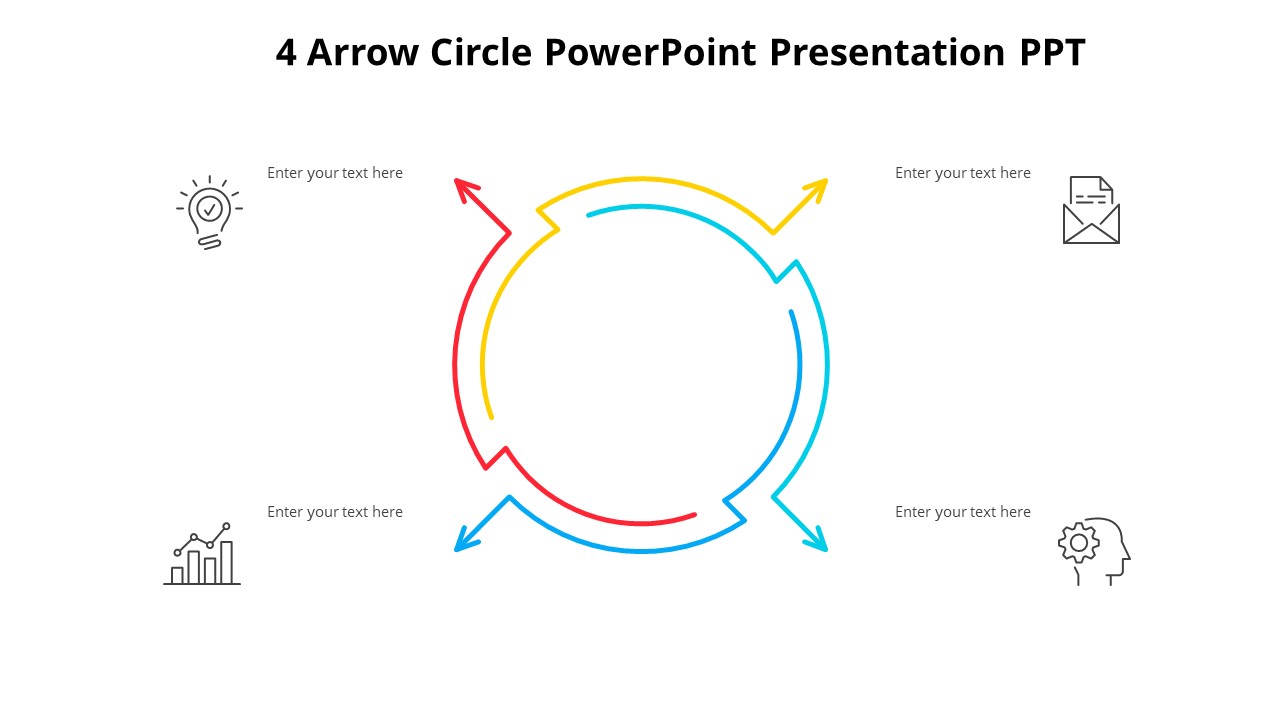 4 Arrow Circle PowerPoint Presentation PPT

Enter your text here

Enter your text here

Enter your text here

Enter your text here